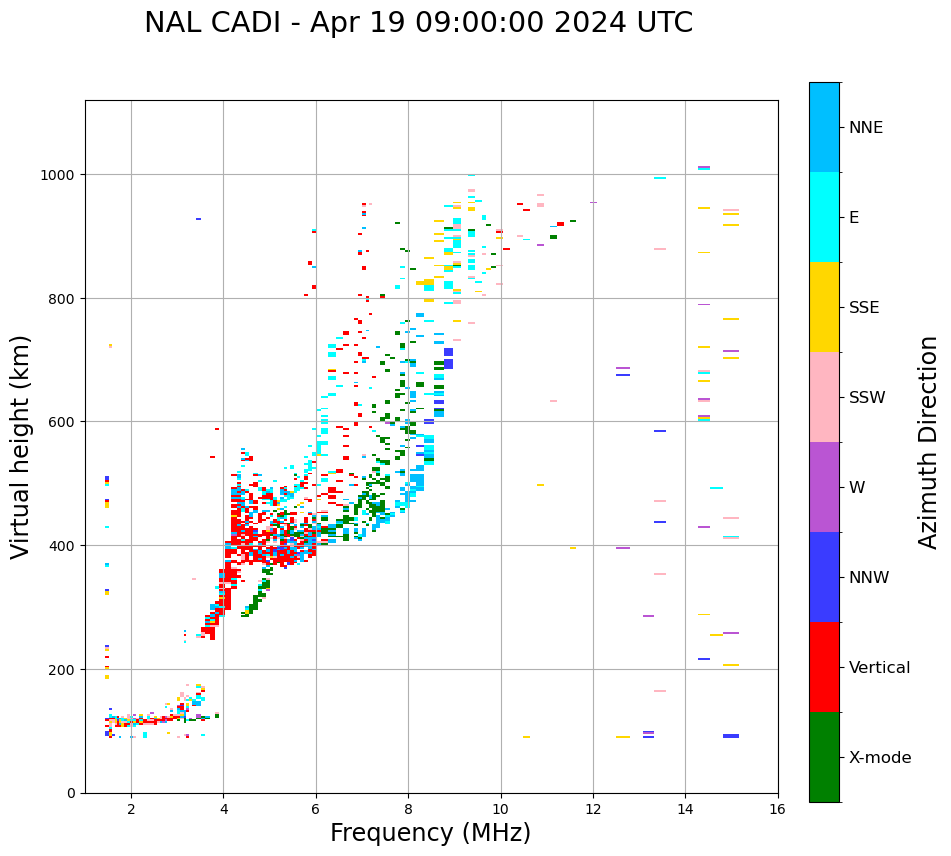 NAL CADI - Apr 19 09:00:00 2024 UTC

Virtual height (km)

1000
800
600
400
200
0

2
4
6
8
10
12
14
16

Frequency (MHz)

NNE
E
SSE
SSW
W
NNW
Vertical
X-mode

Azimuth Direction